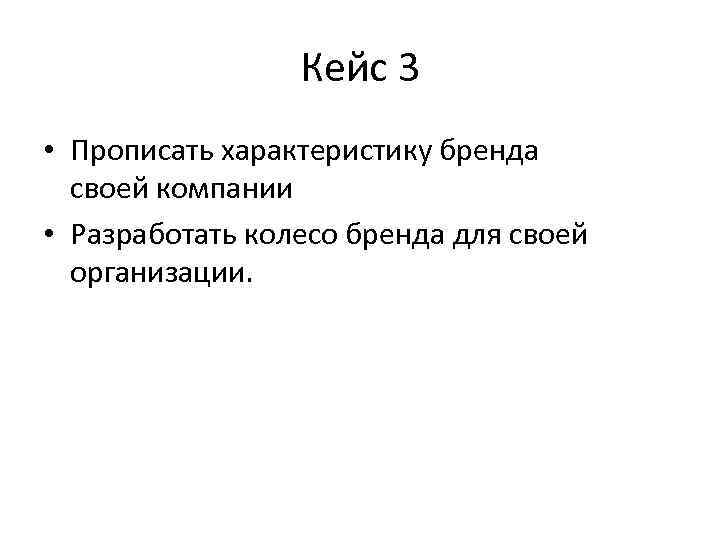 Кейс 3

• Прописать характеристику бренда своей компании
• Разработать колесо бренда для своей организации.